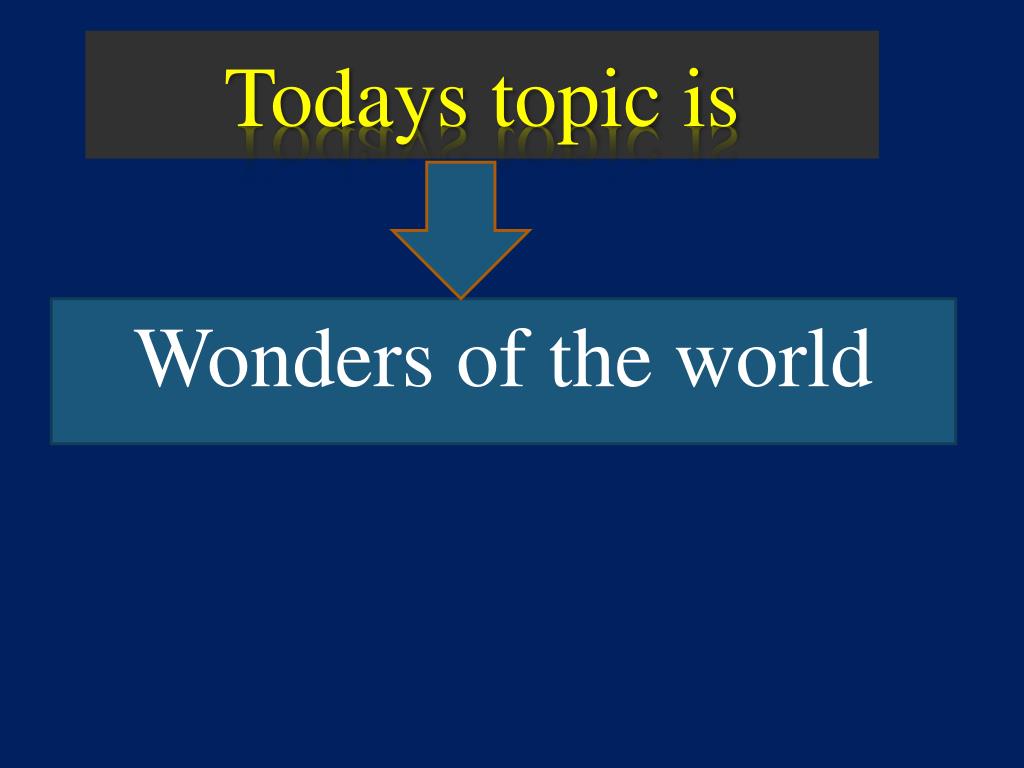 Todays topic is

Wonders of the world